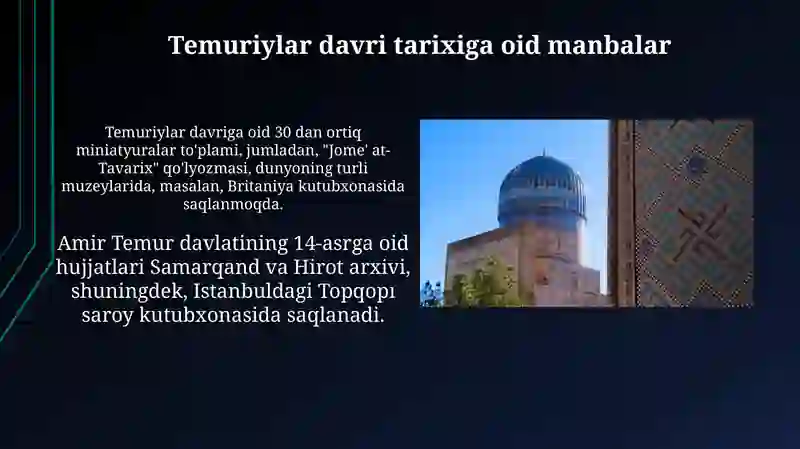 Temuriylar davri tarixiga oid manbalar

Temuriylar davriga oid 30 dan ortiq miniatyuralar to'plami, jumladan, "Jome' at-Tavarix" qo'lyozmasi, dunyoning turli muzeylarida, masalan, Britaniya kutubxonasida saqlanmoqda.

Amir Temur davlatining 14-asrga oid hujjatlari Samarqand va Hirot arxivi, shuningdek, Istanbuldagi Topqopı saroy kutubxonasida saqlanadi.